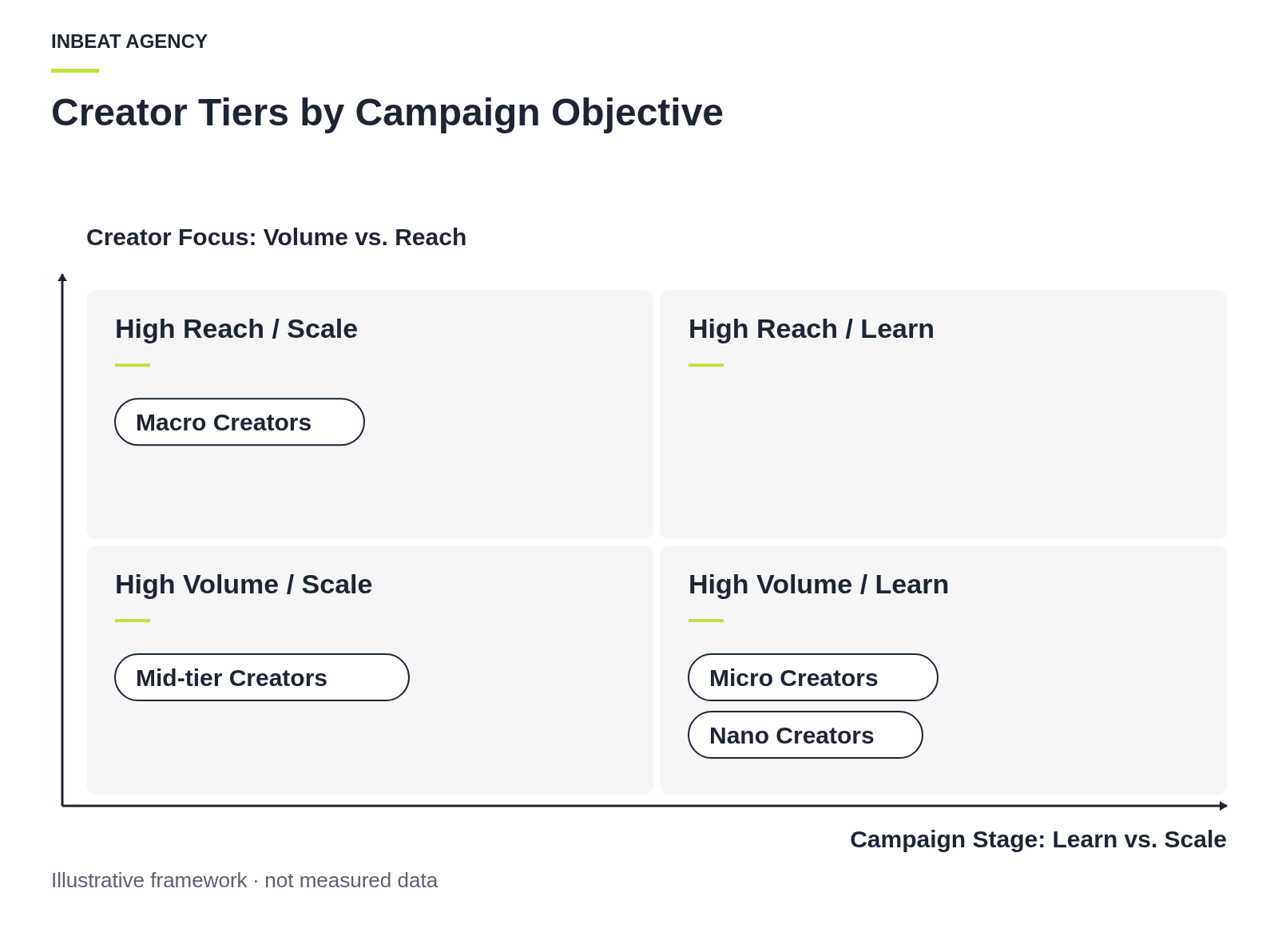 INBEAT AGENCY

Creator Tiers by Campaign Objective

Creator Focus: Volume vs. Reach

High Reach / Scale

Macro Creators

High Reach / Learn

High Volume / Scale

Mid-tier Creators

High Volume / Learn

Micro Creators

Nano Creators

Campaign Stage: Learn vs. Scale

Illustrative framework · not measured data